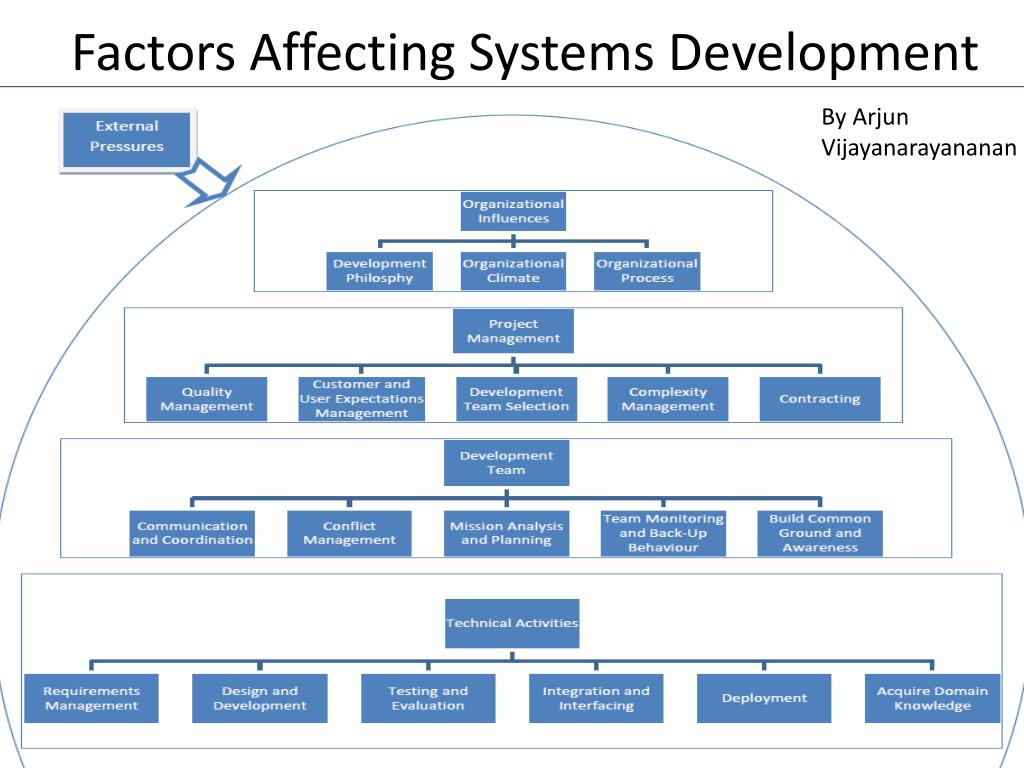 Factors Affecting Systems Development

By Arjun Vijayanarayananan

External Pressures

Organizational Influences

Development Philosphy

Organizational Climate

Organizational Process

Project Management

Quality Management

Customer and User Expectations Management

Development Team Selection

Complexity Management

Contracting

Development Team

Communication and Coordination

Conflict Management

Mission Analysis and Planning

Team Monitoring and Back-Up Behaviour

Build Common Ground and Awareness

Technical Activities

Requirements Management

Design and Development

Testing and Evaluation

Integration and Interfacing

Deployment

Acquire Domain Knowledge